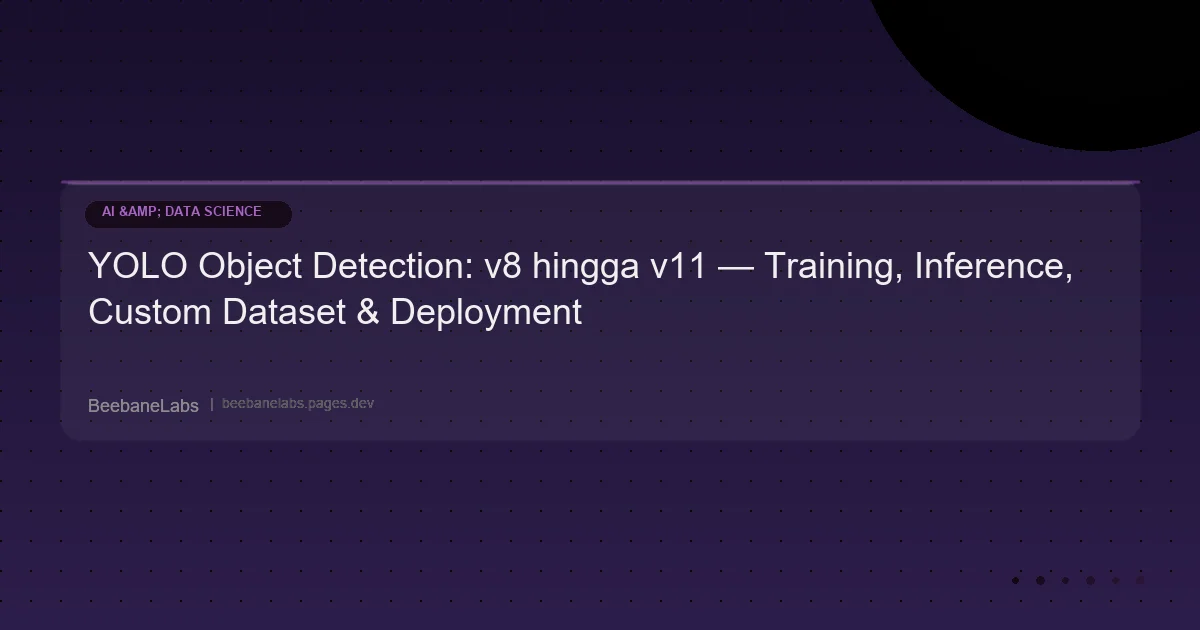 AI &AMP; DATA SCIENCE

YOLO Object Detection: v8 hingga v11 — Training, Inference, Custom Dataset & Deployment

BeebaneLabs | beebanelabs.pages.dev